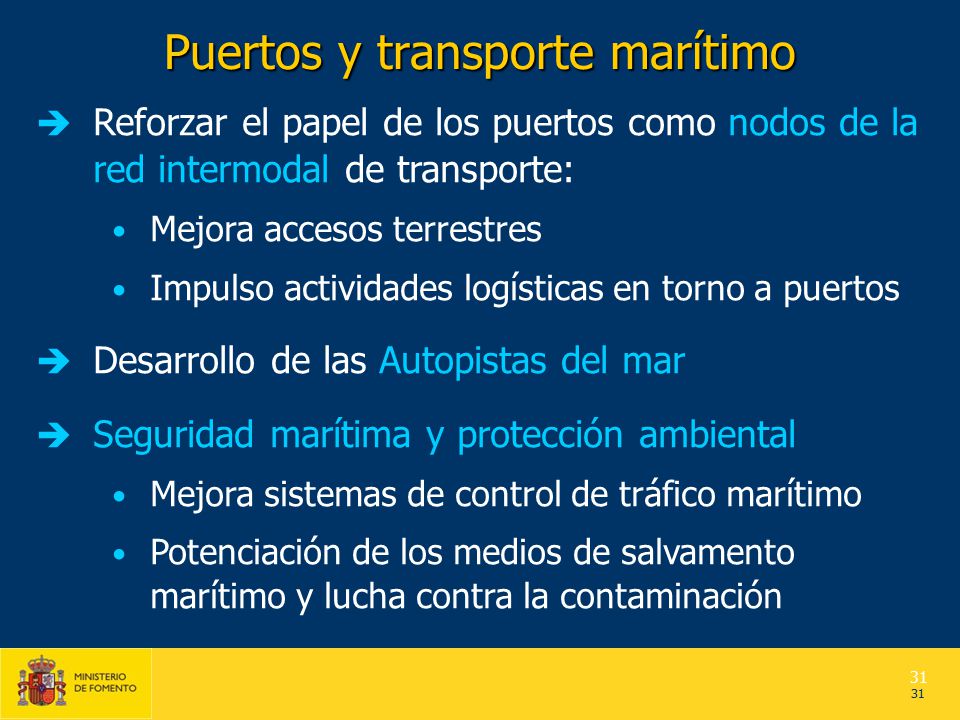 Puertos y transporte marítimo

➔ Reforzar el papel de los puertos como nodos de la red intermodal de transporte:

• Mejora accesos terrestres

• Impulso actividades logísticas en torno a puertos

➔ Desarrollo de las Autopistas del mar

➔ Seguridad marítima y protección ambiental

• Mejora sistemas de control de tráfico marítimo

• Potenciación de los medios de salvamento marítimo y lucha contra la contaminación

MINISTERIO DE FOMENTO

31
31